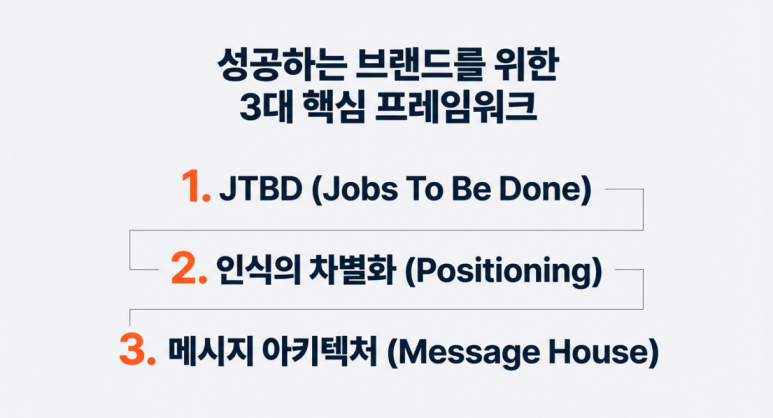 성공하는 브랜드를 위한
3대 핵심 프레임워크

1. JTBD (Jobs To Be Done)

2. 인식의 차별화 (Positioning)

3. 메시지 아키텍처 (Message House)